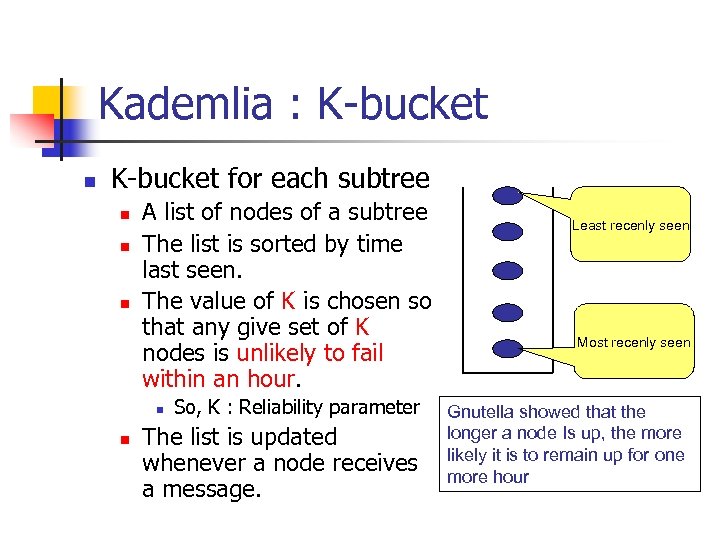 Kademlia : K-bucket

K-bucket for each subtree

A list of nodes of a subtree

The list is sorted by time last seen.

The value of K is chosen so that any give set of K nodes is unlikely to fail within an hour.

So, K : Reliability parameter

The list is updated whenever a node receives a message.

Least recenly seen

Most recenly seen

Gnutella showed that the longer a node Is up, the more likely it is to remain up for one more hour